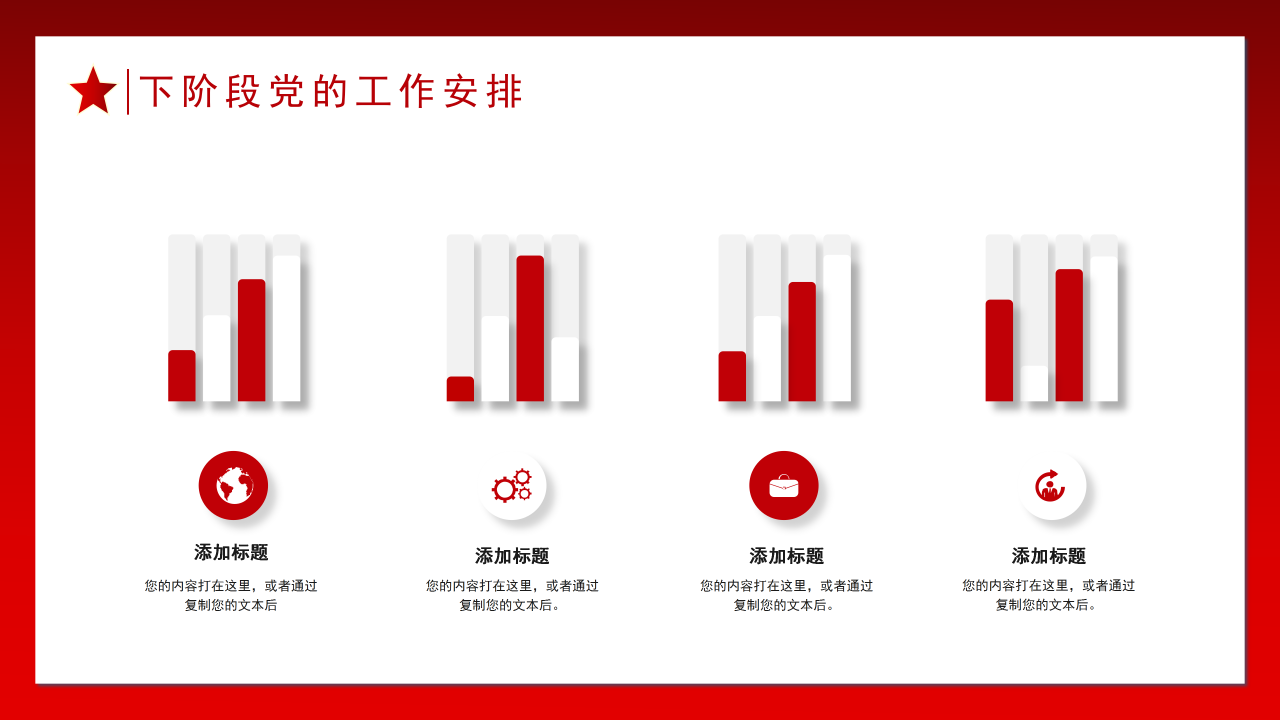 下阶段党的工作安排

添加标题

您的内容打在这里，或者通过复制您的文本后

添加标题

您的内容打在这里，或者通过复制您的文本后。

添加标题

您的内容打在这里，或者通过复制您的文本后。

添加标题

您的内容打在这里，或者通过复制您的文本后。